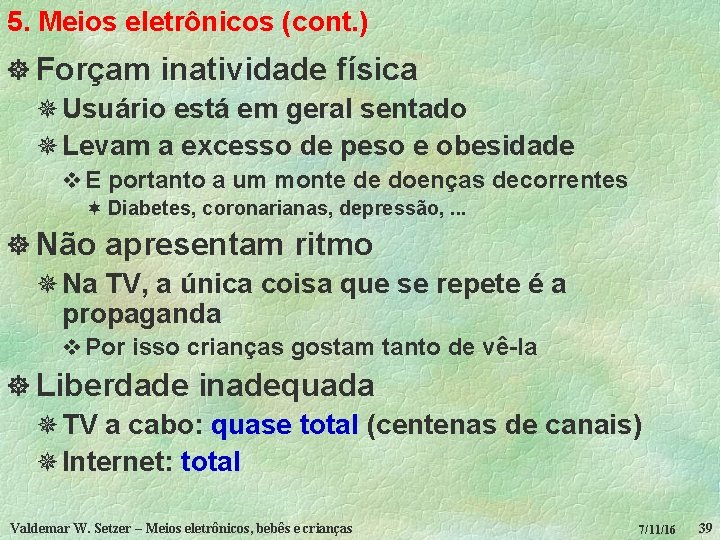 5. Meios eletrônicos (cont.)

Forçam inatividade física

Usuário está em geral sentado

Levam a excesso de peso e obesidade

E portanto a um monte de doenças decorrentes

Diabetes, coronarianas, depressão, ...

Não apresentam ritmo

Na TV, a única coisa que se repete é a propaganda

Por isso crianças gostam tanto de vê-la

Liberdade inadequada

TV a cabo: quase total (centenas de canais)

Internet: total

Valdemar W. Setzer – Meios eletrônicos, bebês e crianças 7/11/16 39